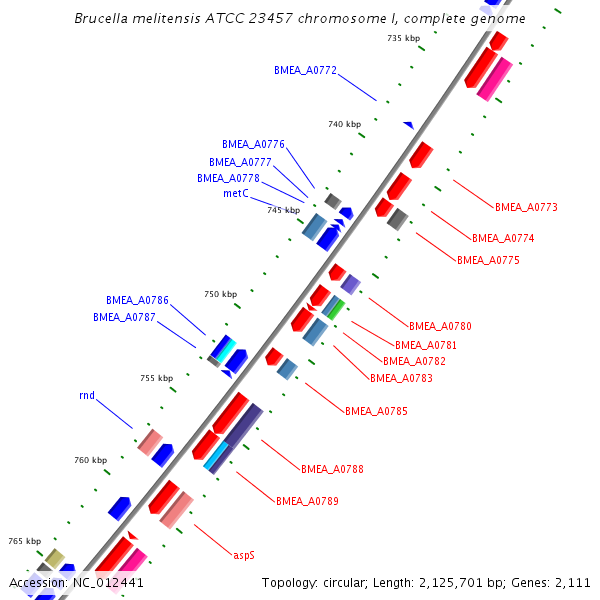 Brucella melitensis ATCC 23457 chromosome I, complete genome

735 kbp

BMEA_A0772

740 kbp

BMEA_A0776
BMEA_A0777
BMEA_A0778
metC

745 kbp

BMEA_A0773
BMEA_A0774
BMEA_A0775

750 kbp

BMEA_A0786
BMEA_A0787

BMEA_A0780
BMEA_A0781
BMEA_A0782
BMEA_A0783

755 kbp

rnd

BMEA_A0785

760 kbp

BMEA_A0788
BMEA_A0789

765 kbp

aspS

Accession: NC_012441

Topology: circular; Length: 2,125,701 bp; Genes: 2,111